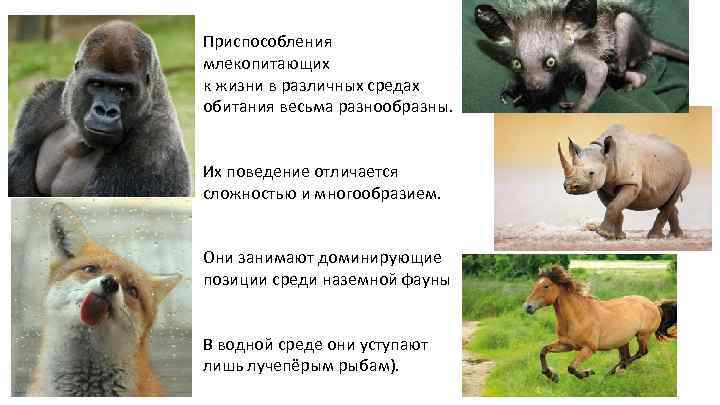 Приспособления млекопитающих к жизни в различных средах обитания весьма разнообразны.

Их поведение отличается сложностью и многообразием.

Они занимают доминирующие позиции среди наземной фауны

В водной среде они уступают лишь лучепёрым рыбам).